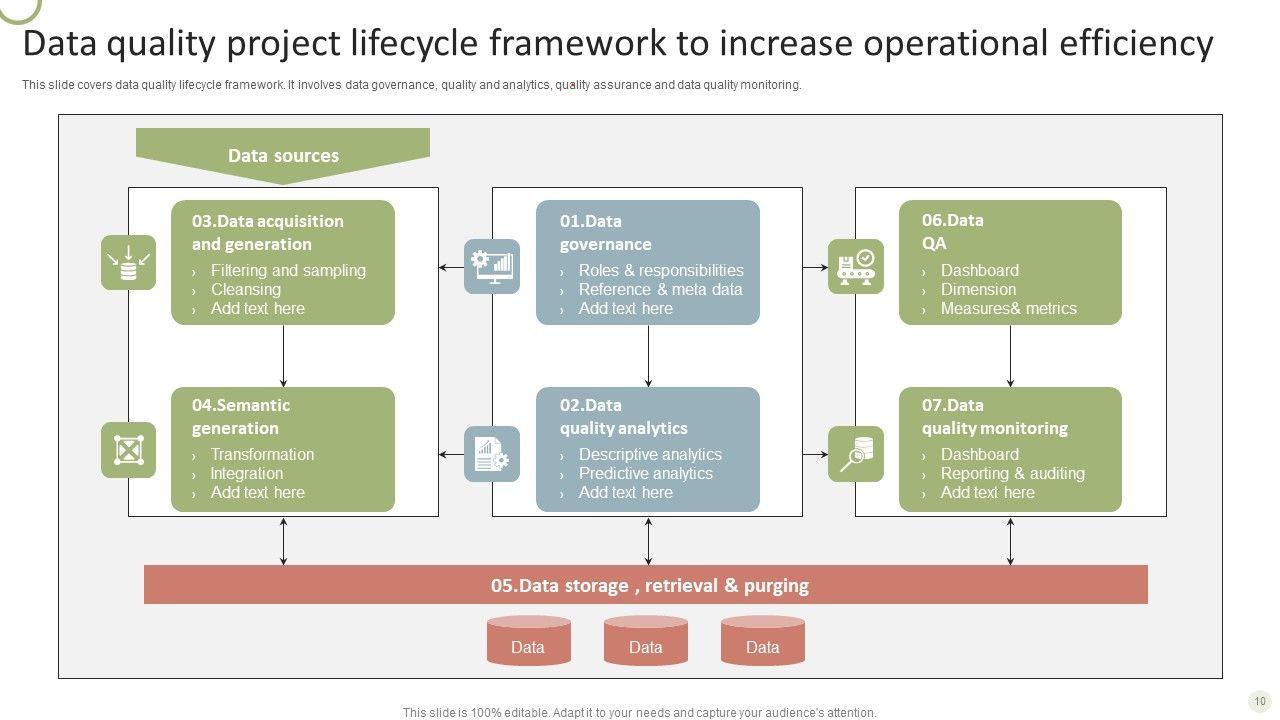 Data quality project lifecycle framework to increase operational efficiency

This slide covers data quality lifecycle framework. It involves data governance, quality and analytics, quality assurance and data quality monitoring.

Data sources

03.Data acquisition and generation
› Filtering and sampling
› Cleansing
› Add text here

04.Semantic generation
› Transformation
› Integration
› Add text here

01.Data governance
› Roles & responsibilities
› Reference & meta data
› Add text here

02.Data quality analytics
› Descriptive analytics
› Predictive analytics
› Add text here

06.Data QA
› Dashboard
› Dimension
› Measures& metrics

07.Data quality monitoring
› Dashboard
› Reporting & auditing
› Add text here

05.Data storage , retrieval & purging

Data
Data
Data

This slide is 100% editable. Adapt it to your needs and capture your audience's attention.

10